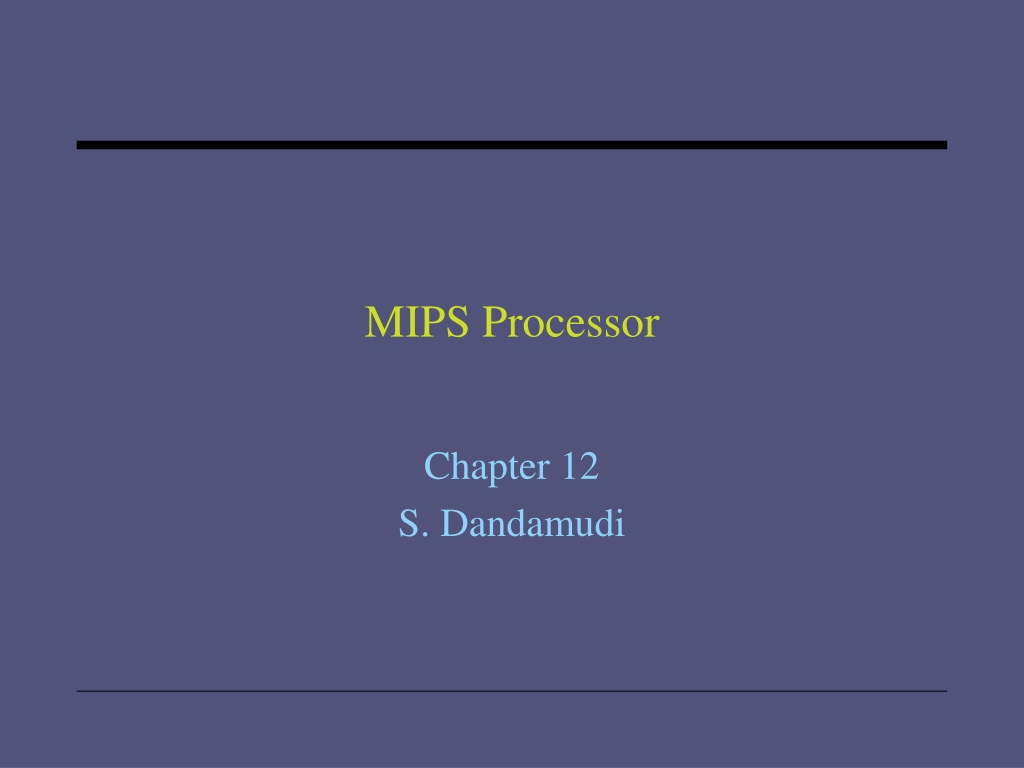 MIPS Processor

Chapter 12
S. Dandamudi